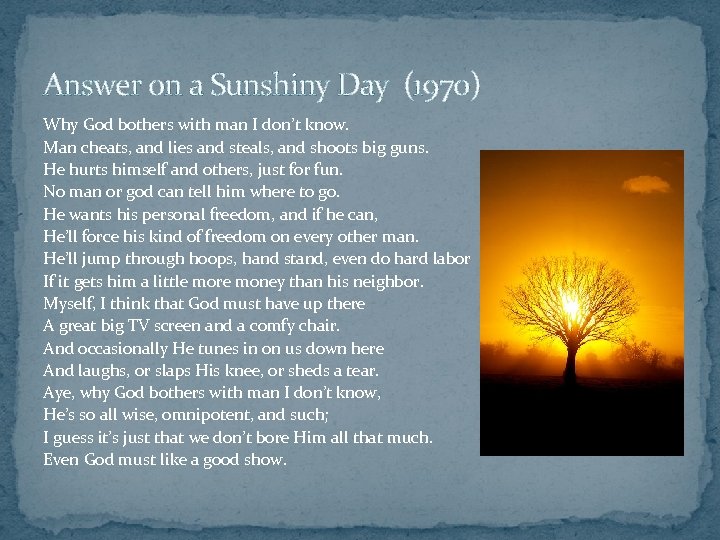 Answer on a Sunshiny Day (1970)

Why God bothers with man I don't know.
Man cheats, and lies and steals, and shoots big guns.
He hurts himself and others, just for fun.
No man or god can tell him where to go.
He wants his personal freedom, and if he can,
He'll force his kind of freedom on every other man.
He'll jump through hoops, hand stand, even do hard labor
If it gets him a little more money than his neighbor.
Myself, I think that God must have up there
A great big TV screen and a comfy chair.
And occasionally He tunes in on us down here
And laughs, or slaps His knee, or sheds a tear.
Aye, why God bothers with man I don't know,
He's so all wise, omnipotent, and such;
I guess it's just that we don't bore Him all that much.
Even God must like a good show.